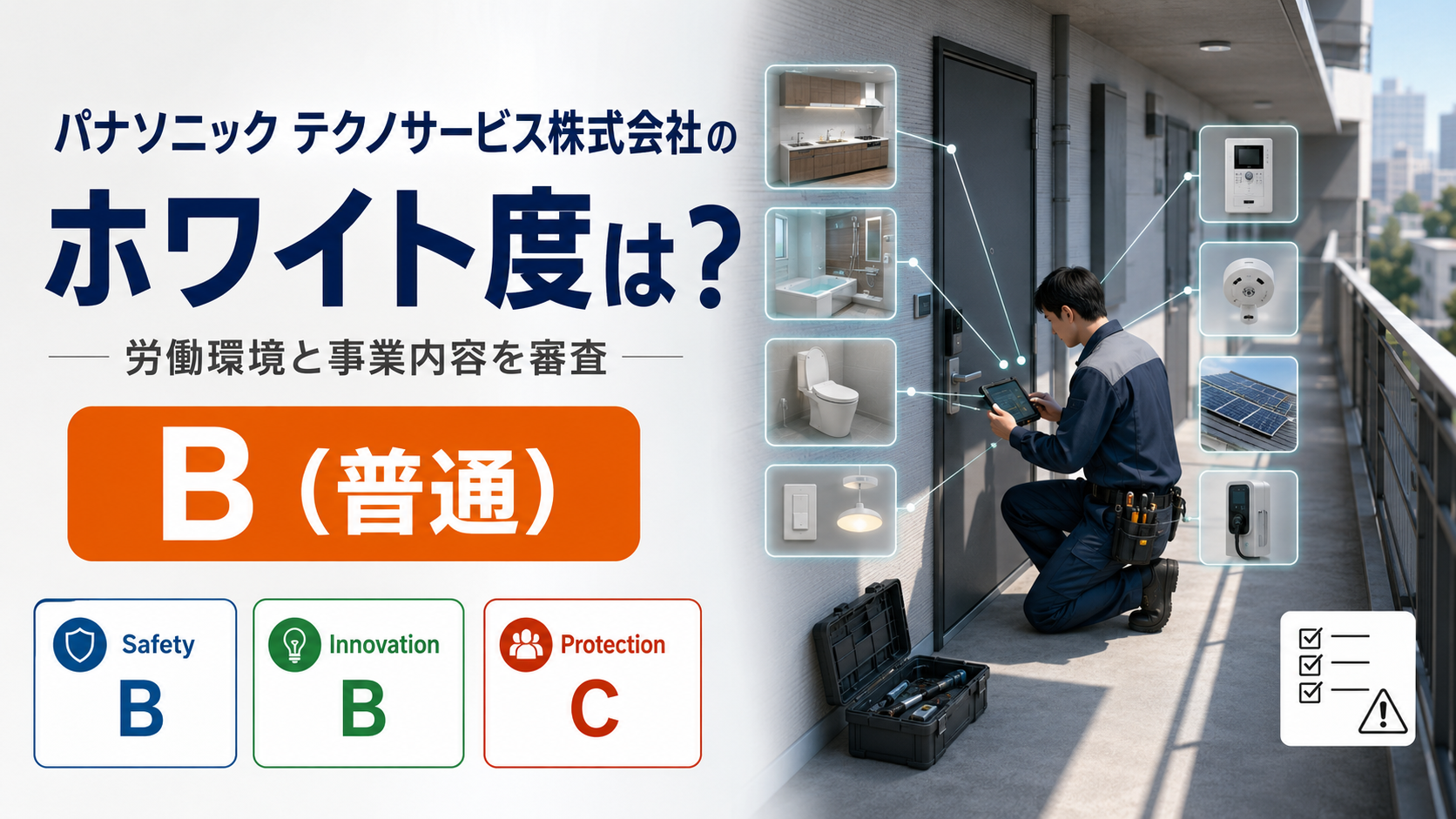 パナソニック テクノサービス株式会社の

ホワイト度は?

労働環境と事業内容を審査

B（普通）

Safety
B

Innovation
B

Protection
C